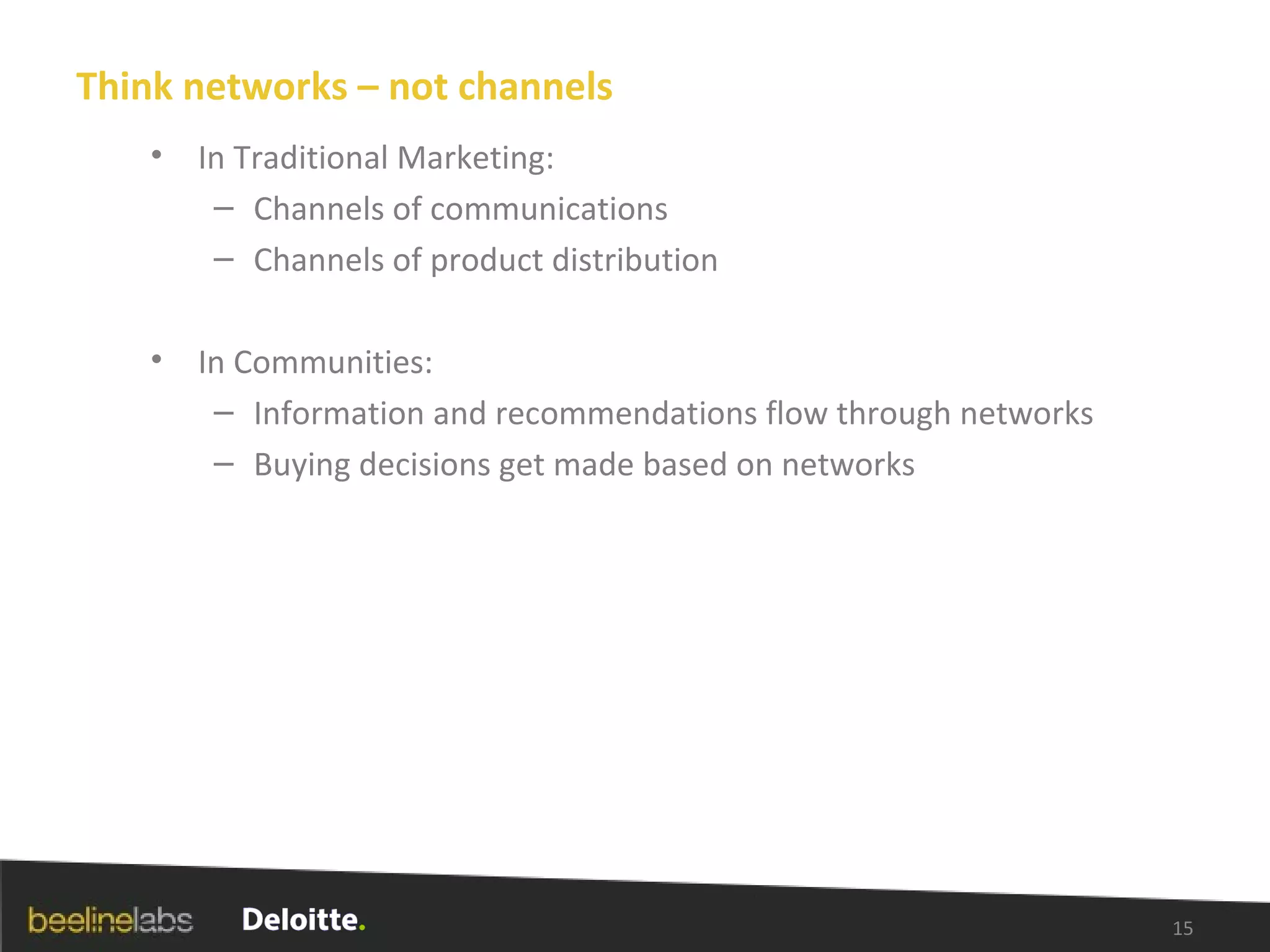 Think networks – not channels

• In Traditional Marketing:
– Channels of communications
– Channels of product distribution

• In Communities:
– Information and recommendations flow through networks
– Buying decisions get made based on networks

beelinelabs Deloitte.

15